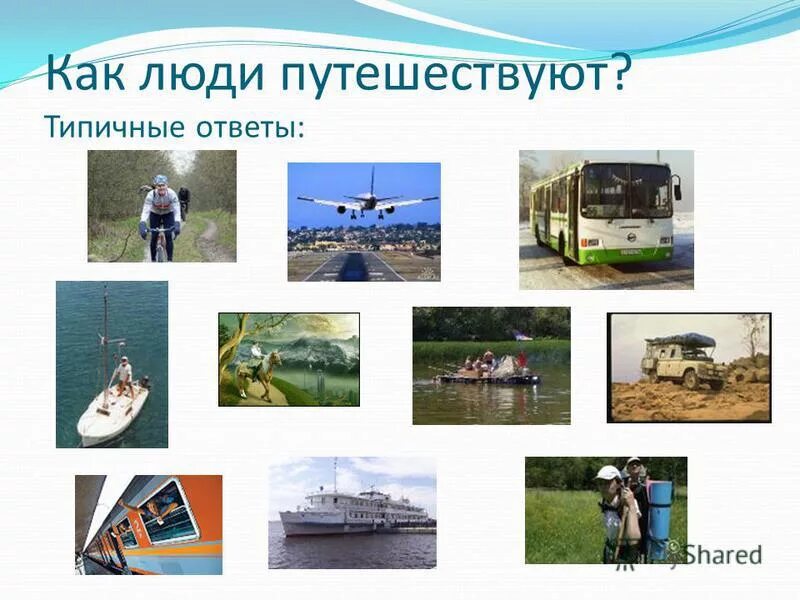 Как люди путешествуют?

Типичные ответы:

Shared